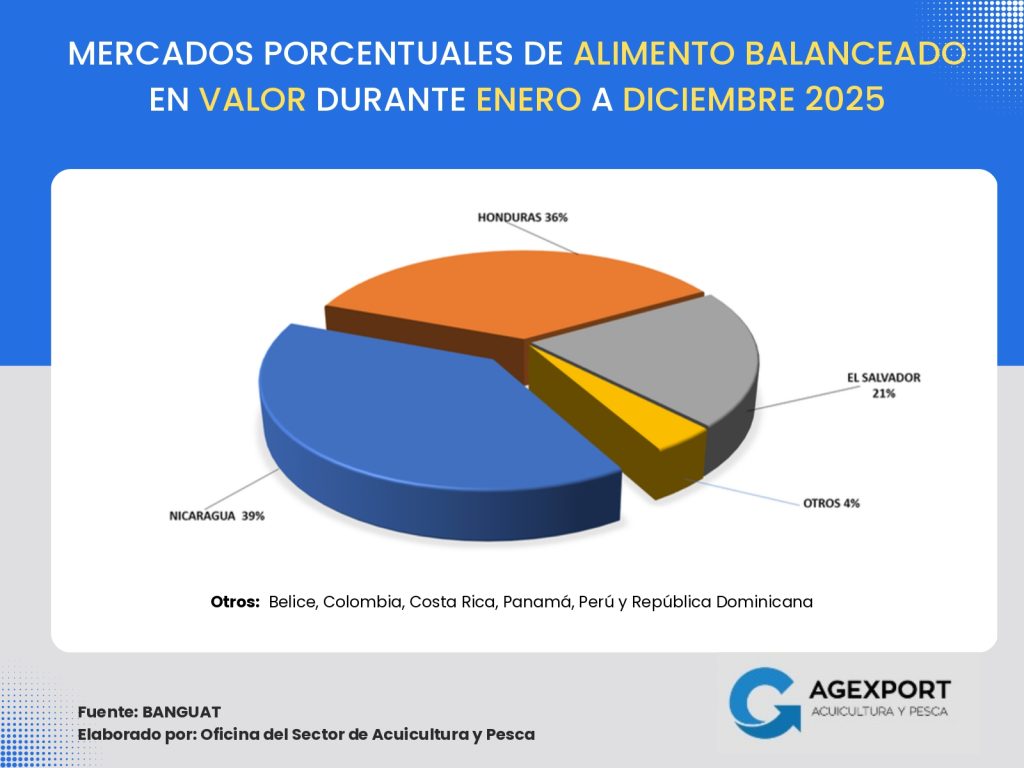 MERCADOS PORCENTUALES DE ALIMENTO BALANCEADO EN VALOR DURANTE ENERO A DICIEMBRE 2025

HONDURAS 36%

EL SALVADOR 21%

OTROS 4%

NICARAGUA 39%

Otros: Belice, Colombia, Costa Rica, Panamá, Perú y República Dominicana

Fuente: BANGUAT
Elaborado por: Oficina del Sector de Acuicultura y Pesca

AGEXPORT
ACUICULTURA Y PESCA